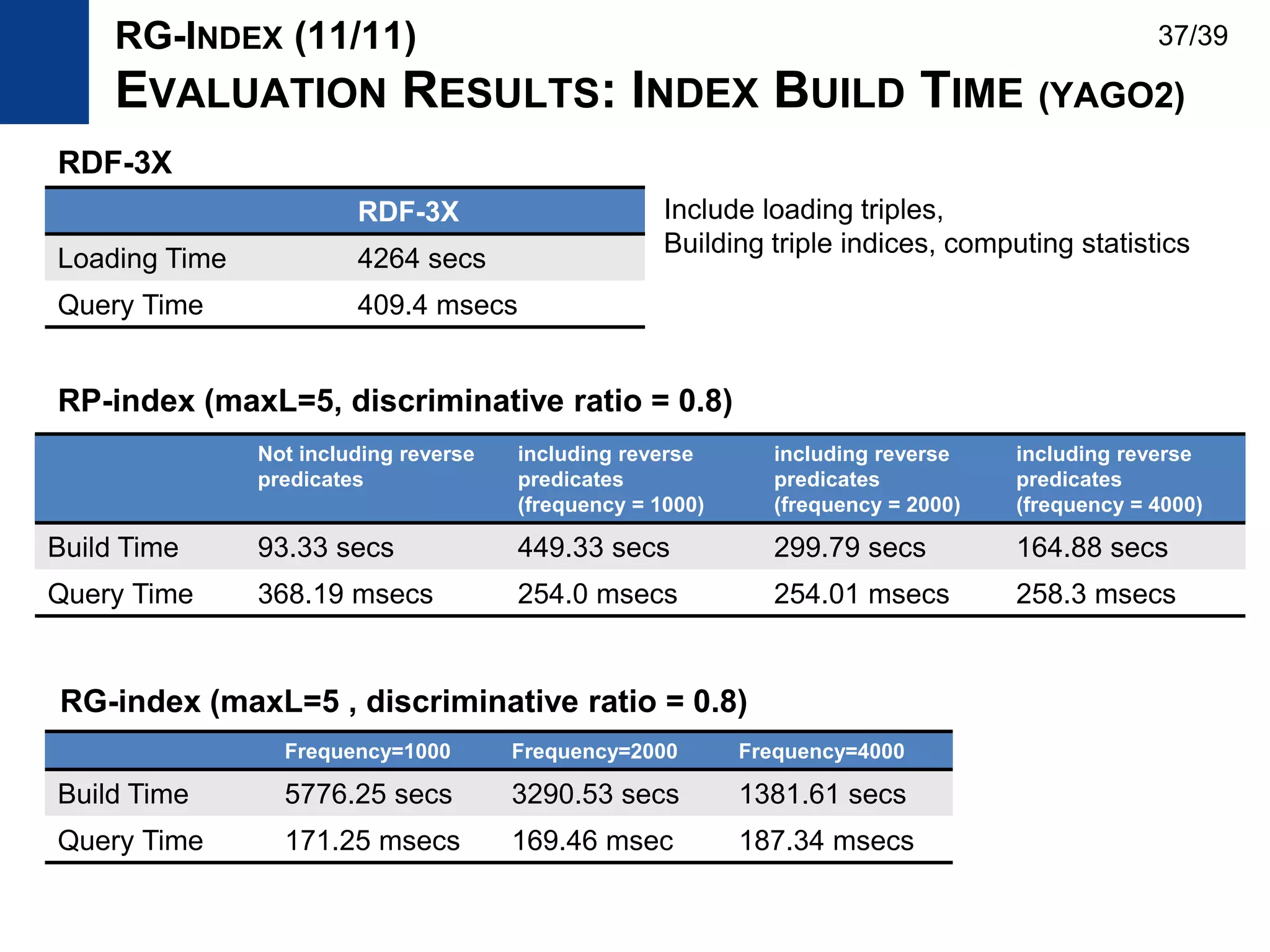 RG-INDEX (11/11)

37/39

EVALUATION RESULTS: INDEX BUILD TIME (YAGO2)

RDF-3X

| | RDF-3X |
|---|---|
| Loading Time | 4264 secs |
| Query Time | 409.4 msecs |

Include loading triples,
Building triple indices, computing statistics

RP-index (maxL=5, discriminative ratio = 0.8)

| | Not including reverse predicates | including reverse predicates (frequency = 1000) | including reverse predicates (frequency = 2000) | including reverse predicates (frequency = 4000) |
|---|---|---|---|---|
| Build Time | 93.33 secs | 449.33 secs | 299.79 secs | 164.88 secs |
| Query Time | 368.19 msecs | 254.0 msecs | 254.01 msecs | 258.3 msecs |

RG-index (maxL=5 , discriminative ratio = 0.8)

| | Frequency=1000 | Frequency=2000 | Frequency=4000 |
|---|---|---|---|
| Build Time | 5776.25 secs | 3290.53 secs | 1381.61 secs |
| Query Time | 171.25 msecs | 169.46 msec | 187.34 msecs |